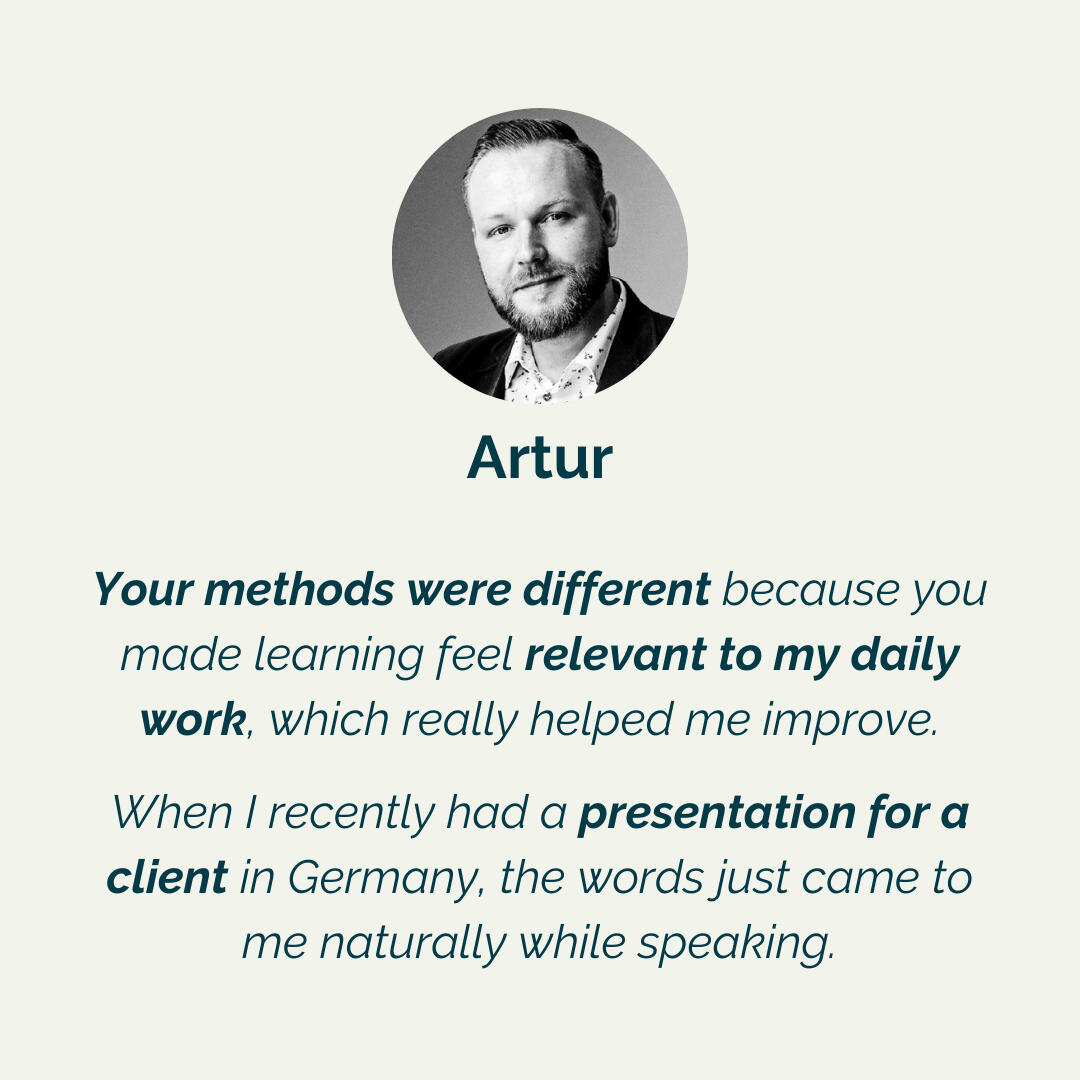 Artur

Your methods were different because you made learning feel relevant to my daily work, which really helped me improve.

When I recently had a presentation for a client in Germany, the words just came to me naturally while speaking.